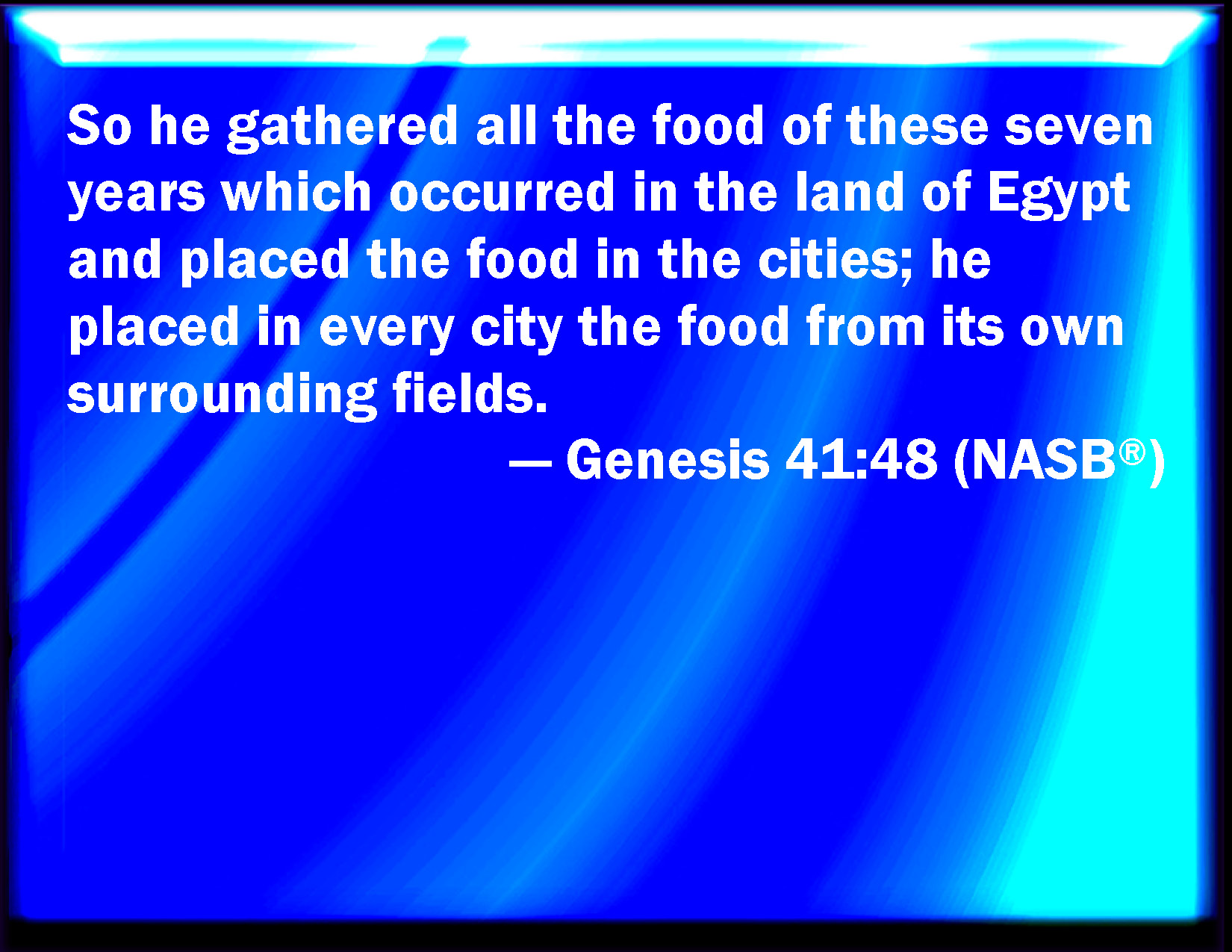 So he gathered all the food of these seven years which occurred in the land of Egypt and placed the food in the cities; he placed in every city the food from its own surrounding fields.

— Genesis 41:48 (NASB®)